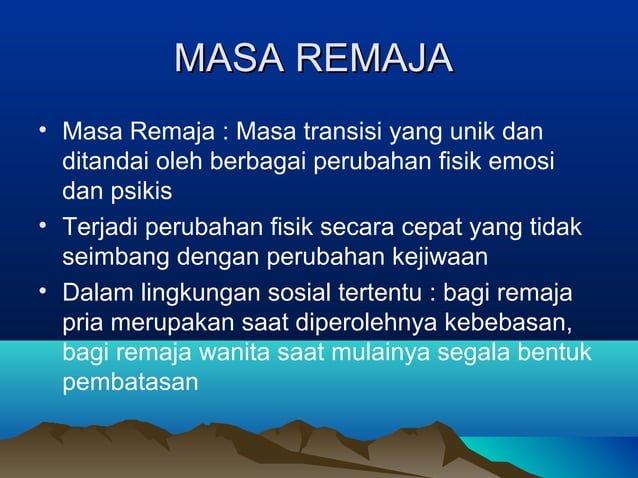 MASA REMAJA

• Masa Remaja : Masa transisi yang unik dan ditandai oleh berbagai perubahan fisik emosi dan psikis

• Terjadi perubahan fisik secara cepat yang tidak seimbang dengan perubahan kejiwaan

• Dalam lingkungan sosial tertentu : bagi remaja pria merupakan saat diperolehnya kebebasan, bagi remaja wanita saat mulainya segala bentuk pembatasan